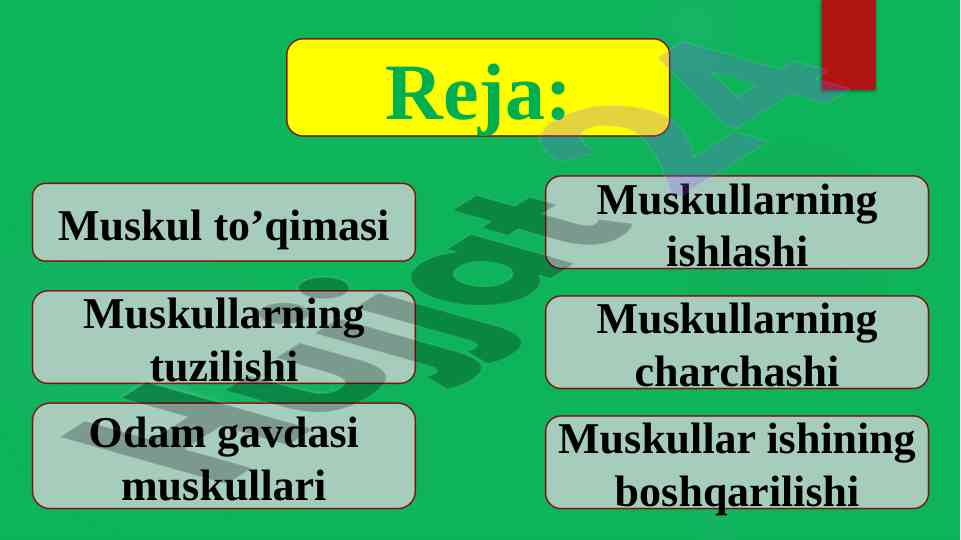 Reja:

Muskul to’qimasi

Muskullarning tuzilishi

Odam gavdasi muskullari

Muskullarning ishlashi

Muskullarning charchashi

Muskullar ishining boshqarilishi

Hujjat24